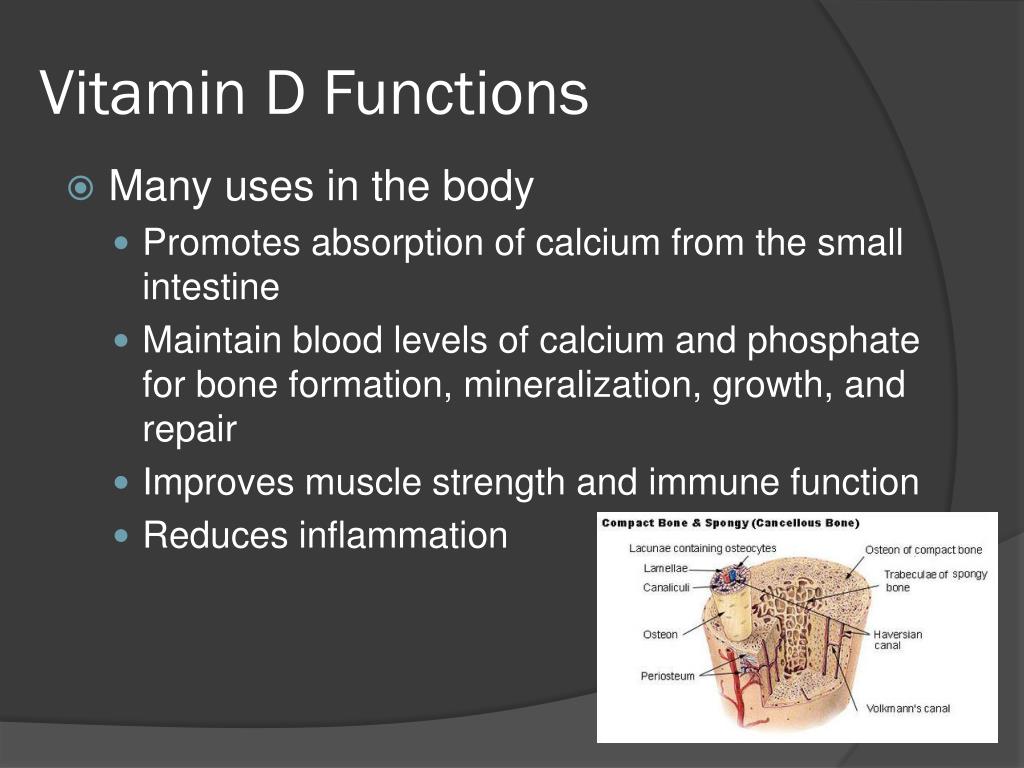 Vitamin D Functions

Many uses in the body

Promotes absorption of calcium from the small intestine

Maintain blood levels of calcium and phosphate for bone formation, mineralization, growth, and repair

Improves muscle strength and immune function

Reduces inflammation

Compact Bone & Spongy (Cancellous Bone)

Lacunae containing osteocytes

Lamellae

Canaliculi

Osteon

Periosteum

Osteon of compact bone

Trabeculae of spongy bone

Haversian canal

Volkmann's canal